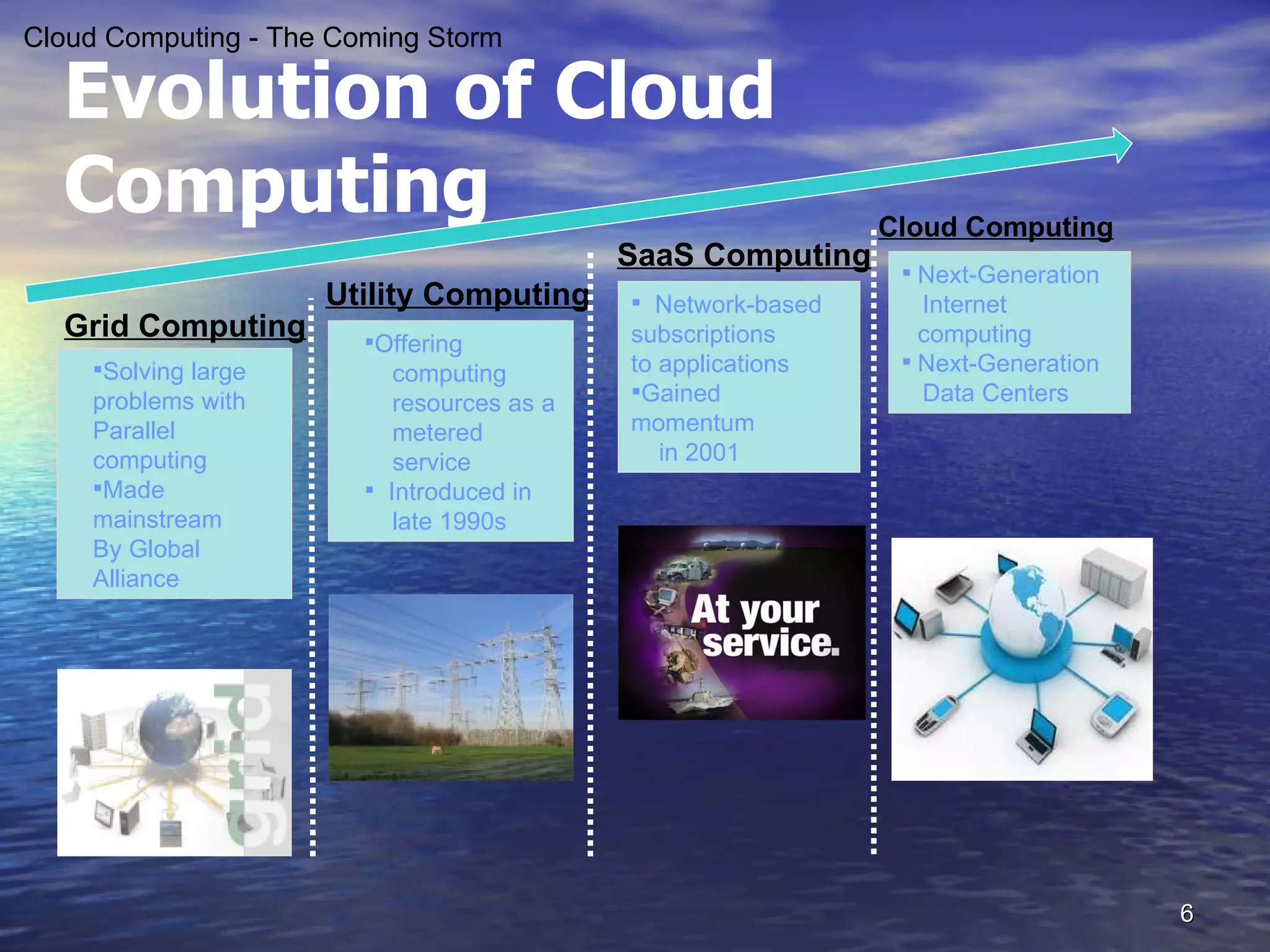 Cloud Computing - The Coming Storm

Evolution of Cloud Computing

Grid Computing

▪Solving large problems with Parallel computing
▪Made mainstream By Global Alliance

grid

Utility Computing

▪Offering computing resources as a metered service
▪ Introduced in late 1990s

SaaS Computing

▪ Network-based subscriptions to applications
▪Gained momentum in 2001

At your service.

Cloud Computing

▪ Next-Generation Internet computing
▪ Next-Generation Data Centers

6